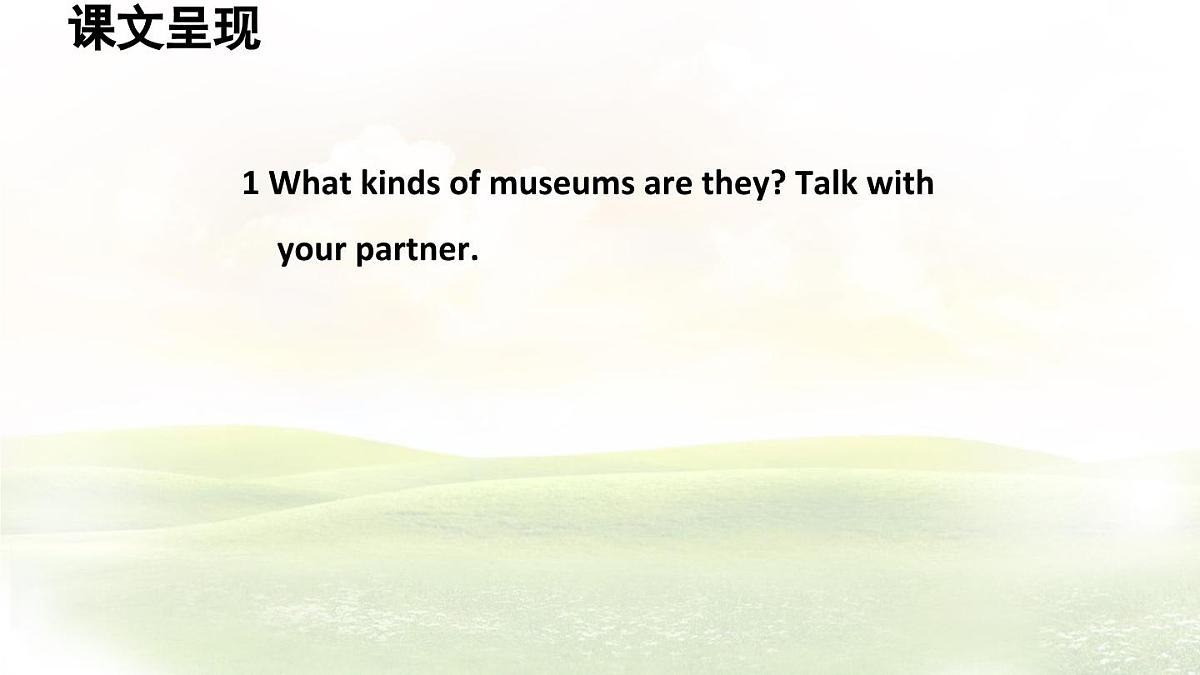 课文呈现

1 What kinds of museums are they? Talk with your partner.